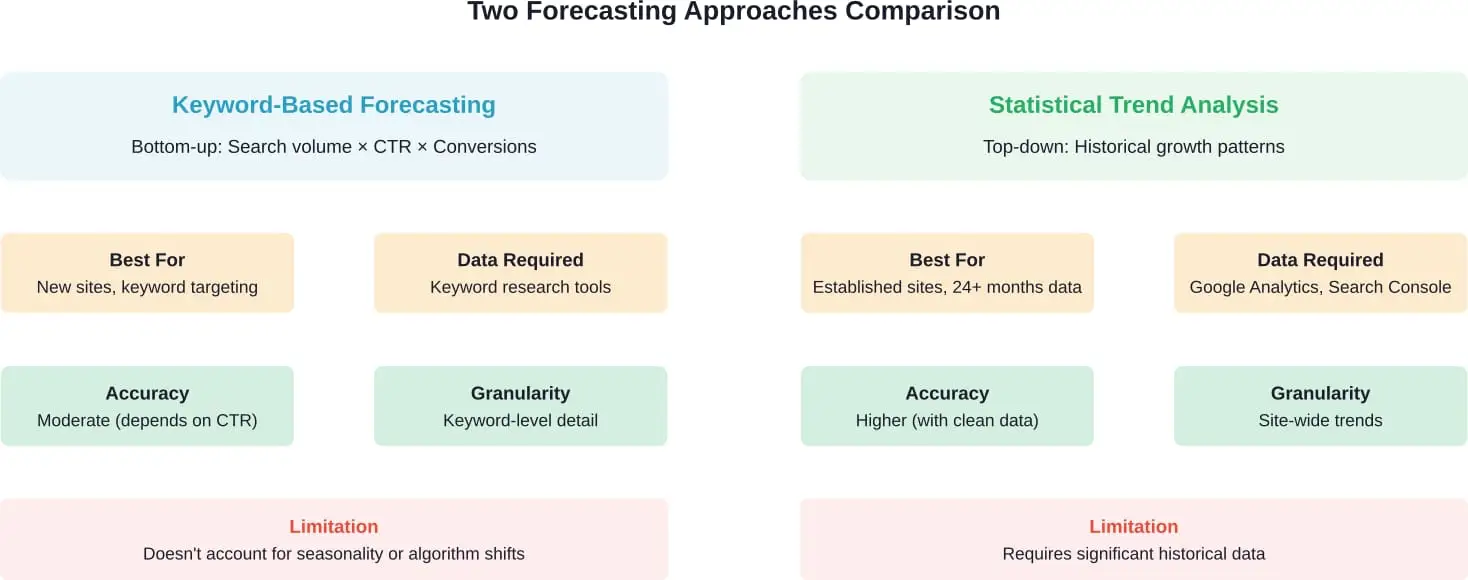 Two Forecasting Approaches Comparison

Keyword-Based Forecasting

Bottom-up: Search volume × CTR × Conversions

Best For
New sites, keyword targeting

Data Required
Keyword research tools

Accuracy
Moderate (depends on CTR)

Granularity
Keyword-level detail

Limitation
Doesn't account for seasonality or algorithm shifts

Statistical Trend Analysis

Top-down: Historical growth patterns

Best For
Established sites, 24+ months data

Data Required
Google Analytics, Search Console

Accuracy
Higher (with clean data)

Granularity
Site-wide trends

Limitation
Requires significant historical data